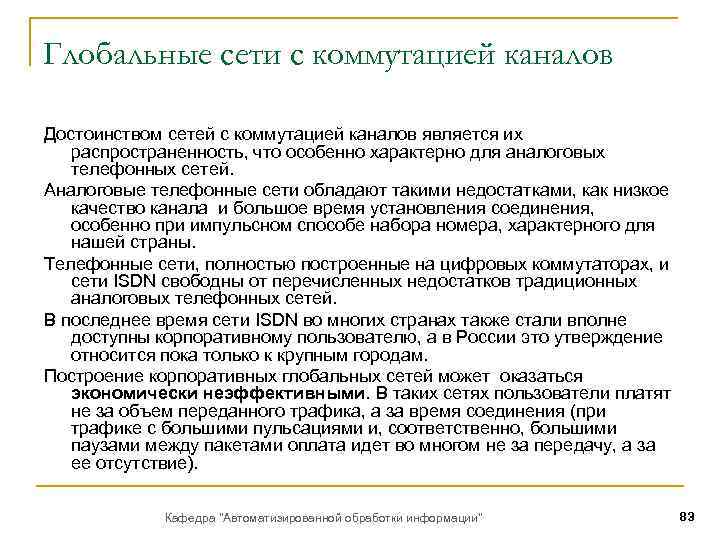 Глобальные сети с коммутацией каналов

Достоинством сетей с коммутацией каналов является их распространенность, что особенно характерно для аналоговых телефонных сетей.

Аналоговые телефонные сети обладают такими недостатками, как низкое качество канала и большое время установления соединения, особенно при импульсном способе набора номера, характерного для нашей страны.

Телефонные сети, полностью построенные на цифровых коммутаторах, и сети ISDN свободны от перечисленных недостатков традиционных аналоговых телефонных сетей.

В последнее время сети ISDN во многих странах также стали вполне доступны корпоративному пользователю, а в России это утверждение относится пока только к крупным городам.

Построение корпоративных глобальных сетей может оказаться экономически неэффективными. В таких сетях пользователи платят не за объем переданного трафика, а за время соединения (при трафике с большими пульсациями и, соответственно, большими паузами между пакетами оплата идет во многом не за передачу, а за ее отсутствие).

Кафедра "Автоматизированной обработки информации"

83